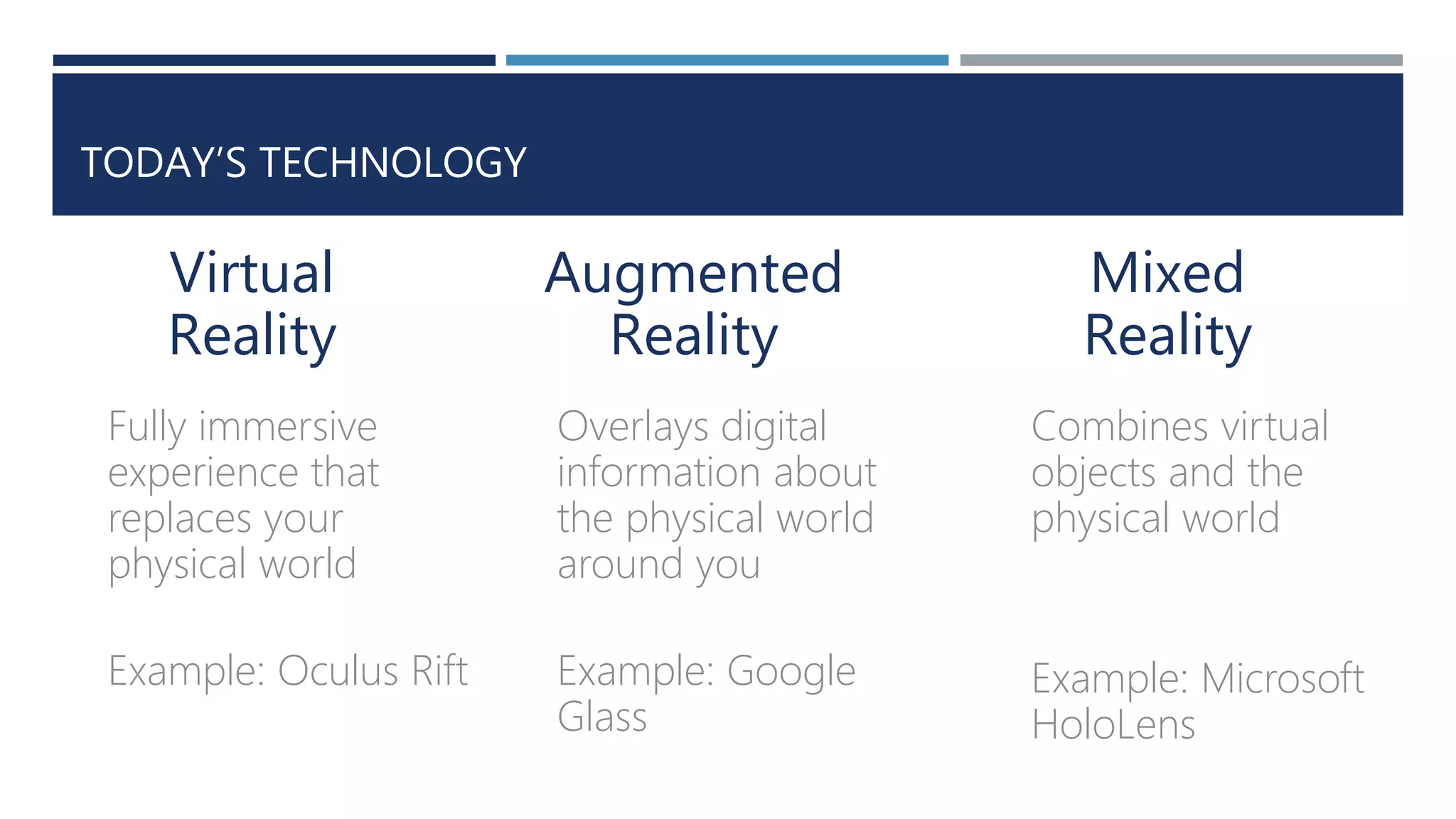 TODAY'S TECHNOLOGY

Virtual Reality

Fully immersive experience that replaces your physical world

Example: Oculus Rift

Augmented Reality

Overlays digital information about the physical world around you

Example: Google Glass

Mixed Reality

Combines virtual objects and the physical world

Example: Microsoft HoloLens